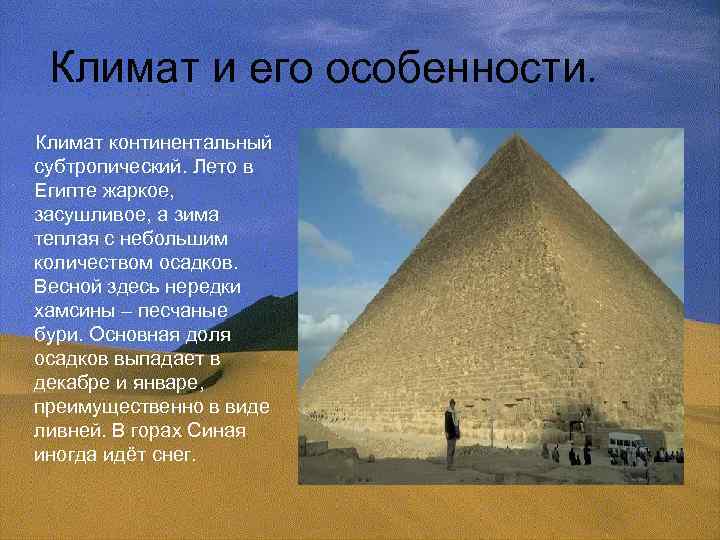 Климат и его особенности.

Климат континентальный субтропический. Лето в Египте жаркое, засушливое, а зима теплая с небольшим количеством осадков. Весной здесь нередки хамсины – песчаные бури. Основная доля осадков выпадает в декабре и январе, преимущественно в виде ливней. В горах Синая иногда идёт снег.